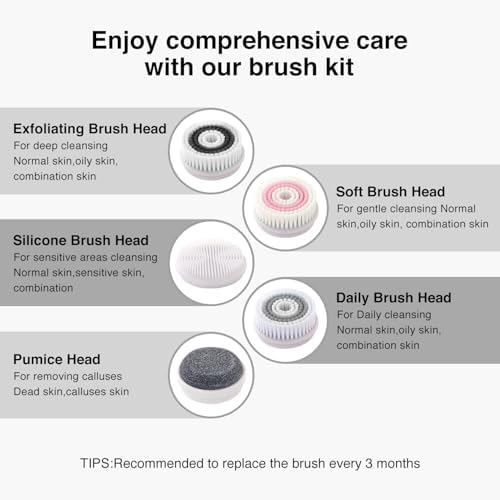 Enjoy comprehensive care with our brush kit

Exfoliating Brush Head
For deep cleansing
Normal skin,oily skin, combination skin

Soft Brush Head
For gentle cleansing Normal skin,oily skin, combination skin

Silicone Brush Head
For sensitive areas cleansing
Normal skin,sensitive skin, combination

Daily Brush Head
For Daily cleansing
Normal skin,oily skin, combination skin

Pumice Head
For removing calluses
Dead skin,calluses skin

TIPS:Recommended to replace the brush every 3 months